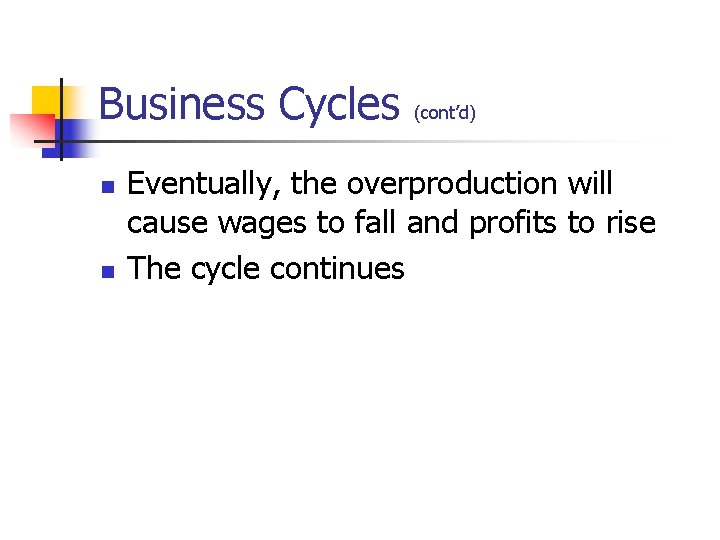 Business Cycles (cont'd)

- Eventually, the overproduction will cause wages to fall and profits to rise
- The cycle continues